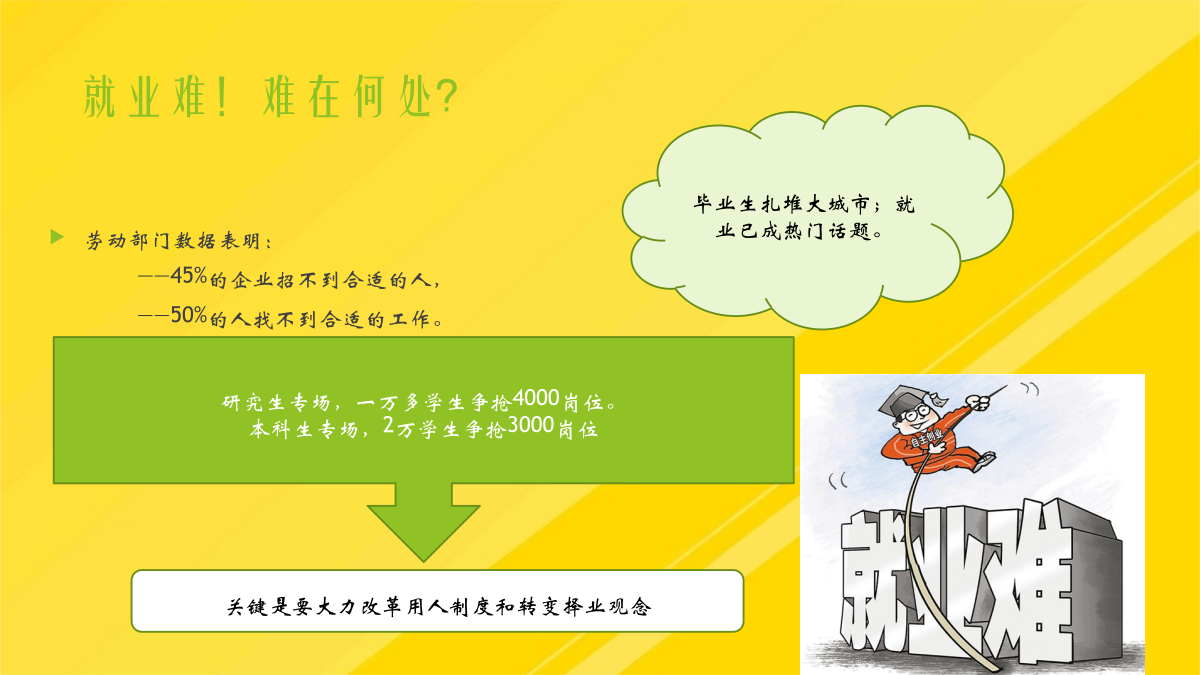 就业难！难在何处?

毕业生扎堆大城市；就业已成热门话题。

劳动部门数据表明：

——45%的企业招不到合适的人，

——50%的人找不到合适的工作。

研究生专场，一万多学生争抢4000岗位。
本科生专场，2万学生争抢3000岗位

关键是要大力改革用人制度和转变择业观念

自主创业

就业难